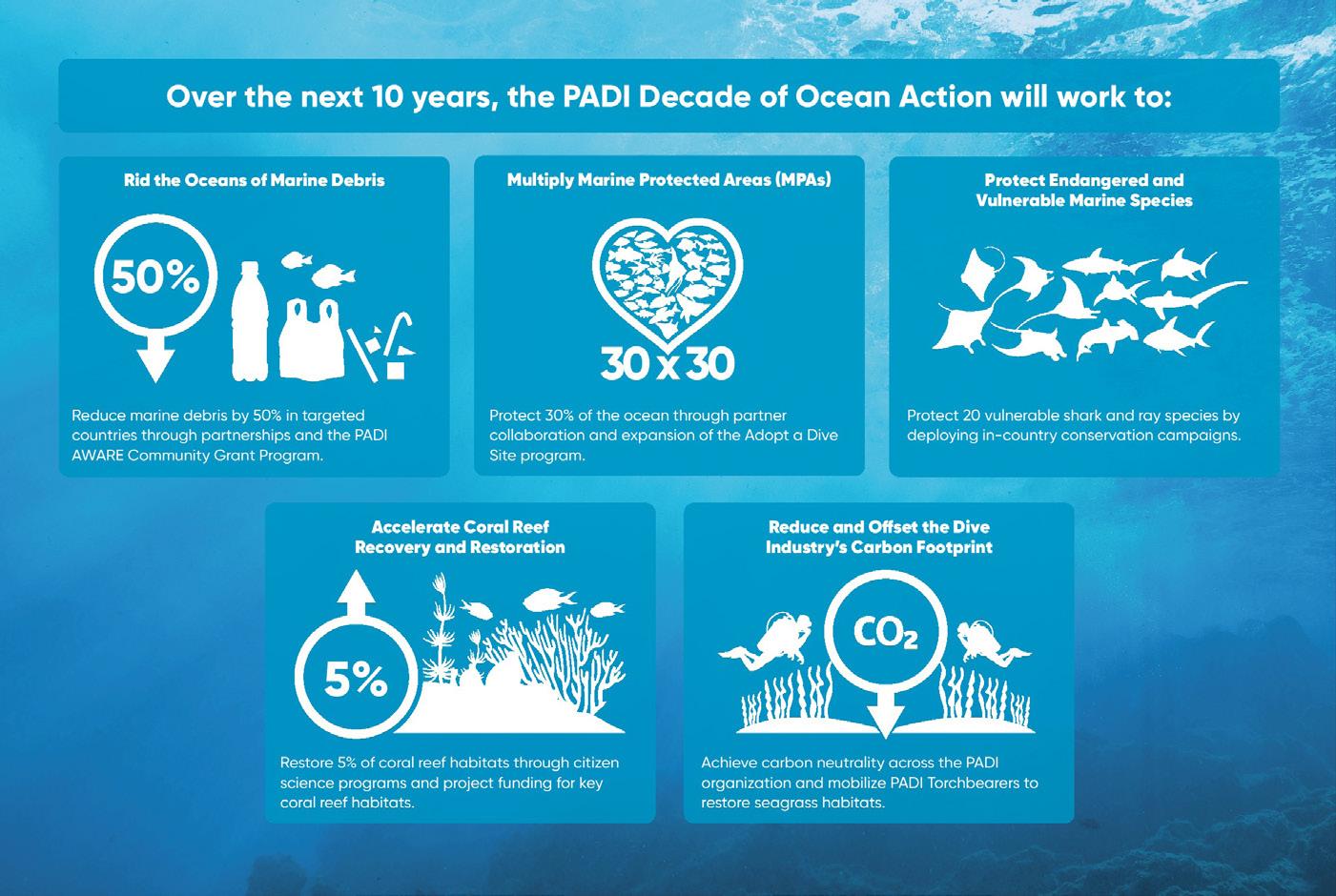 Over the next 10 years, the PADI Decade of Ocean Action will work to:

Rid the Oceans of Marine Debris

50%

Reduce marine debris by 50% in targeted countries through partnerships and the PADI AWARE Community Grant Program.

Multiply Marine Protected Areas (MPAs)

30 x 30

Protect 30% of the ocean through partner collaboration and expansion of the Adopt a Dive Site program.

Protect Endangered and Vulnerable Marine Species

Protect 20 vulnerable shark and ray species by deploying in-country conservation campaigns.

Accelerate Coral Reef Recovery and Restoration

5%

Restore 5% of coral reef habitats through citizen science programs and project funding for key coral reef habitats.

Reduce and Offset the Dive Industry's Carbon Footprint

$CO_2$

Achieve carbon neutrality across the PADI organization and mobilize PADI Torchbearers to restore seagrass habitats.